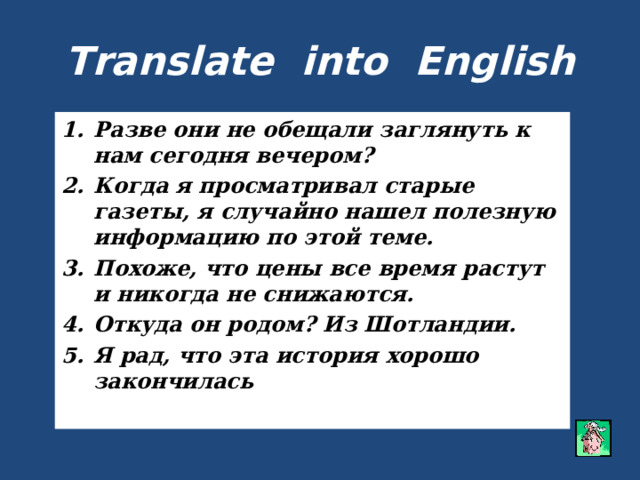 Translate into English

1. Разве они не обещали заглянуть к нам сегодня вечером?
2. Когда я просматривал старые газеты, я случайно нашел полезную информацию по этой теме.
3. Похоже, что цены все время растут и никогда не снижаются.
4. Откуда он родом? Из Шотландии.
5. Я рад, что эта история хорошо закончилась